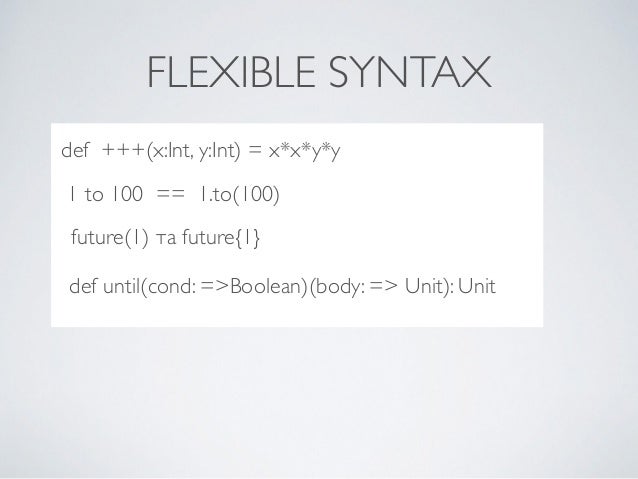 FLEXIBLE SYNTAX

def +++(x:Int, y:Int) = x*x*y*y

1 to 100 == 1.to(100)

future(1) та future{1}

def until(cond: =>Boolean)(body: => Unit): Unit